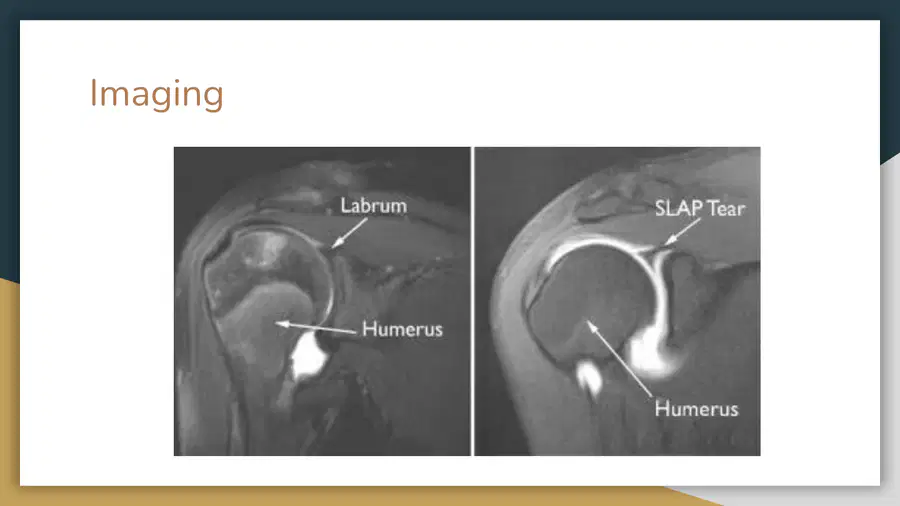 Imaging

Labrum

Humerus

SLAP Tear

Humerus